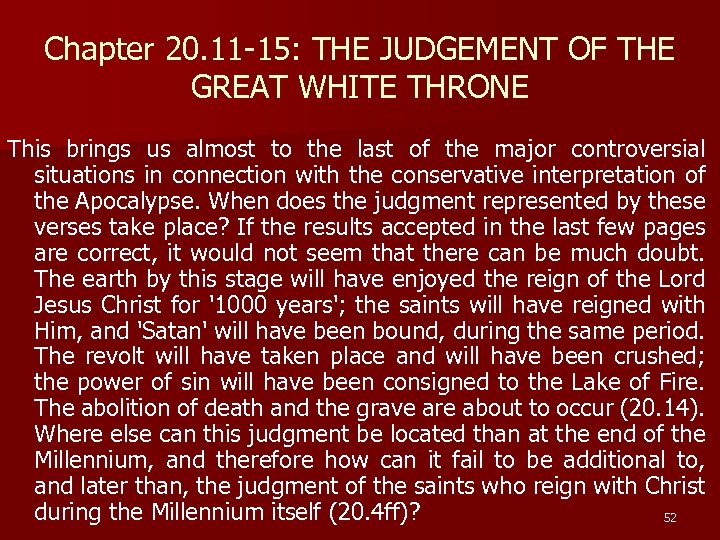 Chapter 20.11-15: THE JUDGEMENT OF THE GREAT WHITE THRONE

This brings us almost to the last of the major controversial situations in connection with the conservative interpretation of the Apocalypse. When does the judgment represented by these verses take place? If the results accepted in the last few pages are correct, it would not seem that there can be much doubt. The earth by this stage will have enjoyed the reign of the Lord Jesus Christ for '1000 years'; the saints will have reigned with Him, and 'Satan' will have been bound, during the same period. The revolt will have taken place and will have been crushed; the power of sin will have been consigned to the Lake of Fire. The abolition of death and the grave are about to occur (20.14). Where else can this judgment be located than at the end of the Millennium, and therefore how can it fail to be additional to, and later than, the judgment of the saints who reign with Christ during the Millennium itself (20.4ff)?

52